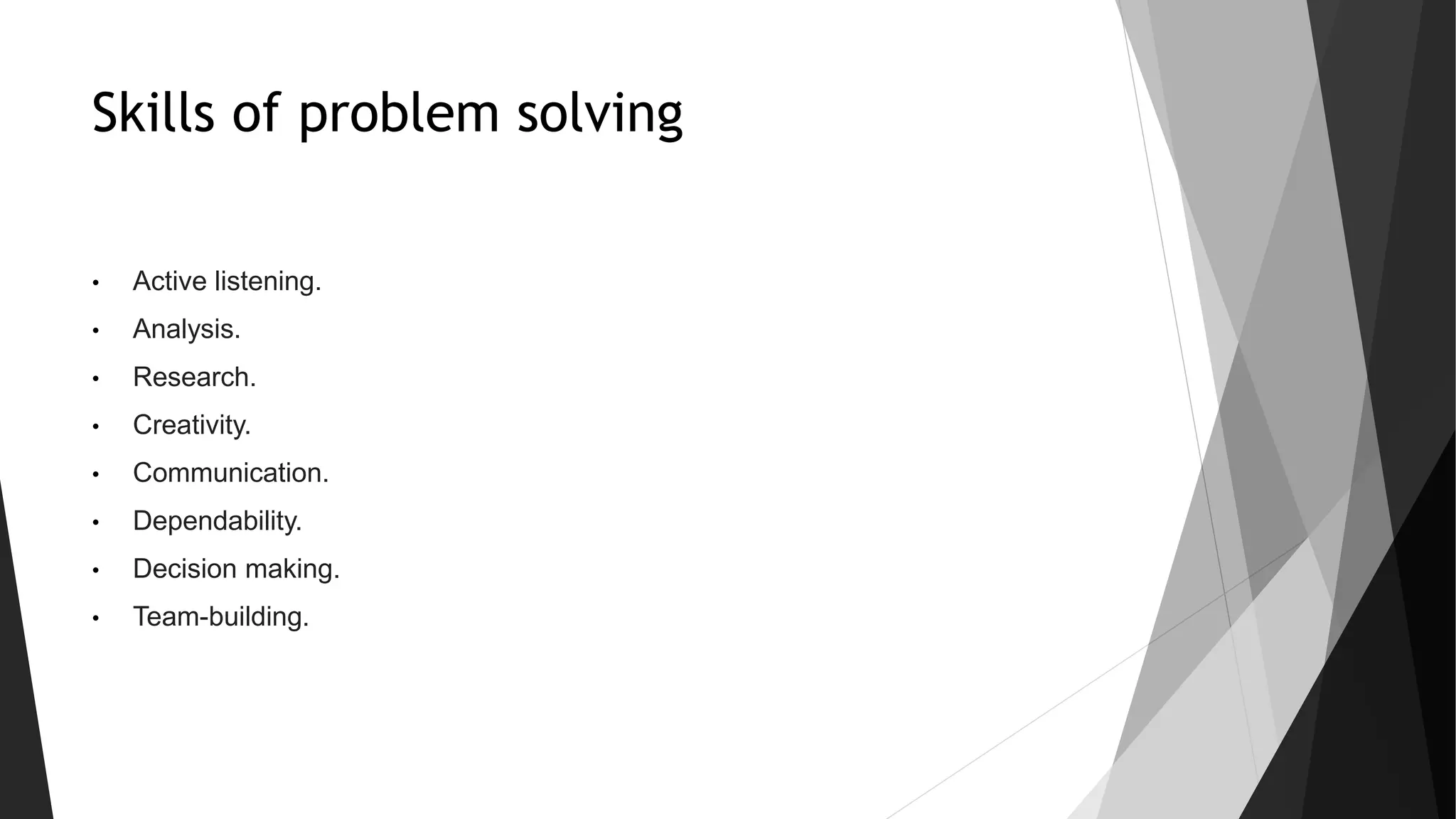 Skills of problem solving

• Active listening.
• Analysis.
• Research.
• Creativity.
• Communication.
• Dependability.
• Decision making.
• Team-building.